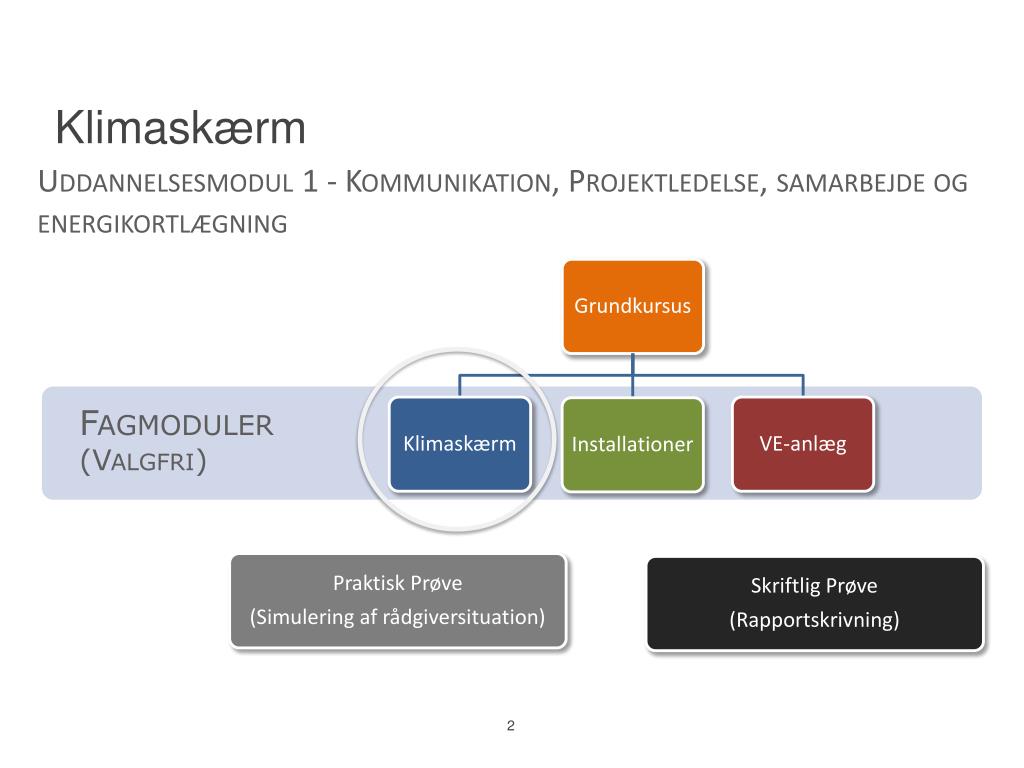 Klimaskærm

Uddannelsesmodul 1 - Kommunikation, Projektledelse, samarbejde og energikortlægning

Grundkursus

Fagmoduler (Valgfri)

Klimaskærm

Installationer

VE-anlæg

Praktisk Prøve
(Simulering af rådgiversituation)

Skriftlig Prøve
(Rapportskrivning)

2